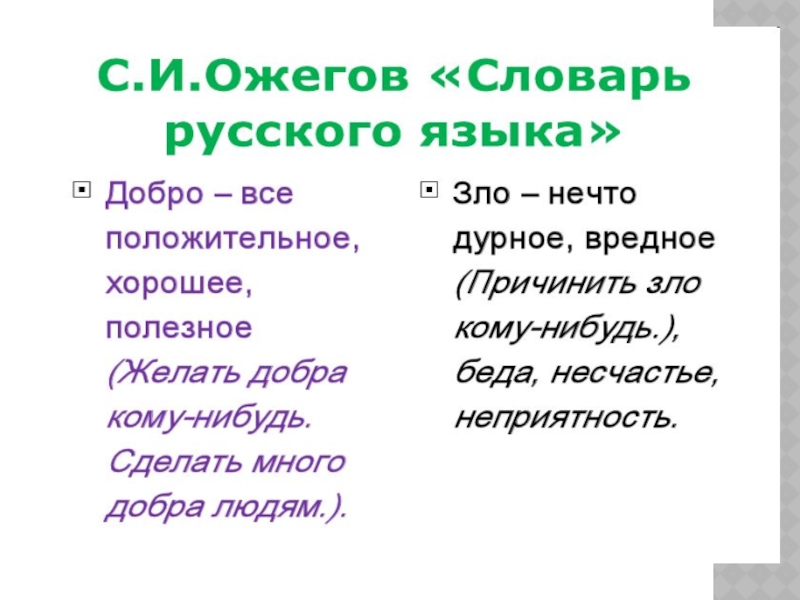 С.И.Ожегов «Словарь русского языка»

Добро – все положительное, хорошее, полезное (Желать добра кому-нибудь. Сделать много добра людям.).

Зло – нечто дурное, вредное (Причинить зло кому-нибудь.), беда, несчастье, неприятность.